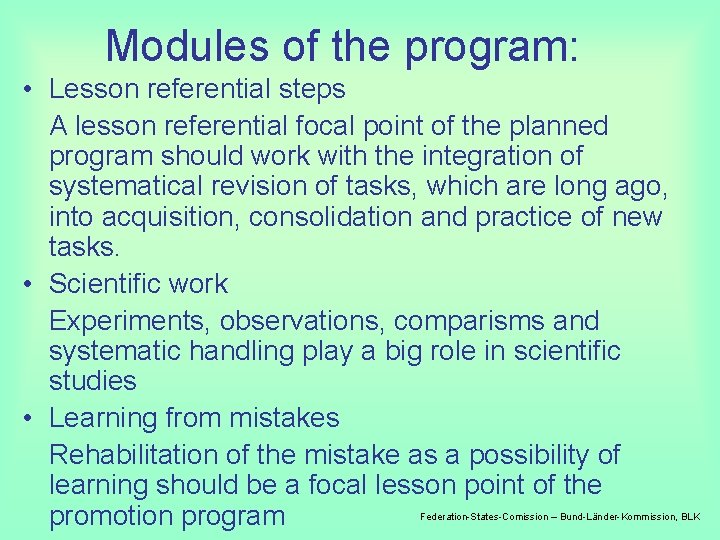 Modules of the program:

• Lesson referential steps

A lesson referential focal point of the planned program should work with the integration of systematical revision of tasks, which are long ago, into acquisition, consolidation and practice of new tasks.

• Scientific work

Experiments, observations, comparisms and systematic handling play a big role in scientific studies

• Learning from mistakes

Rehabilitation of the mistake as a possibility of learning should be a focal lesson point of the promotion program

Federation-States-Comission – Bund-Länder-Kommission, BLK